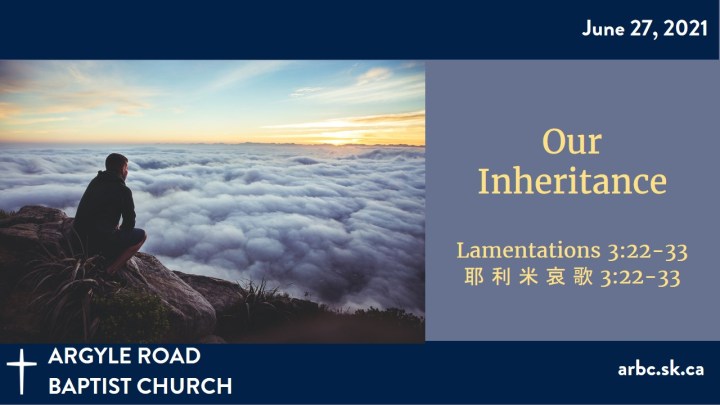 June 27, 2021

Our Inheritance

Lamentations 3:22-33
耶利米哀歌 3:22-33

ARGYLE ROAD
BAPTIST CHURCH

arbc.sk.ca